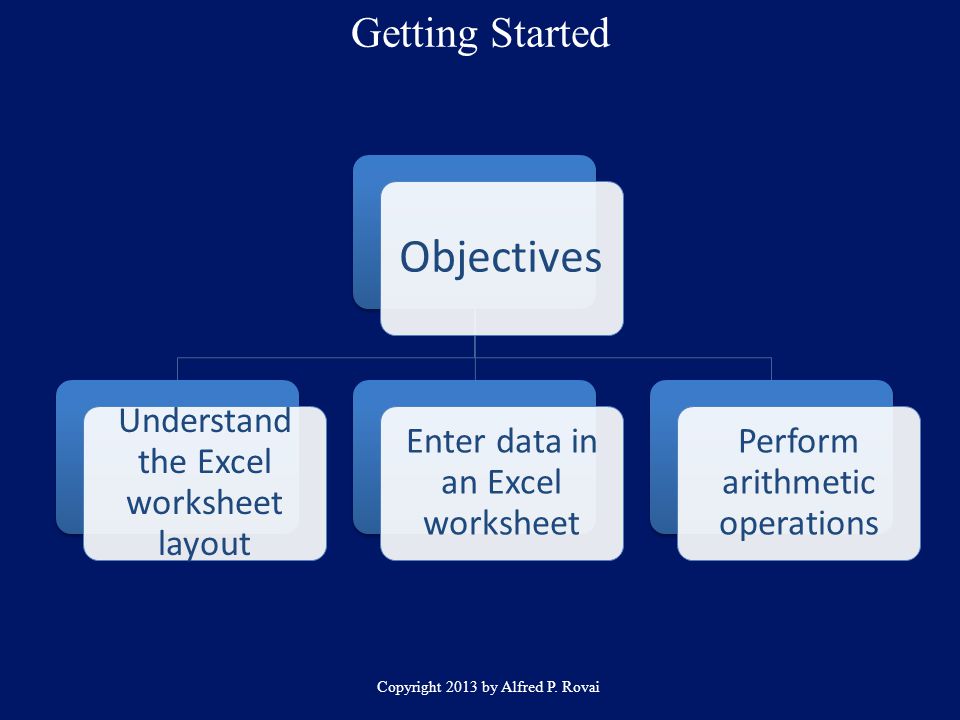 Getting Started

Objectives

Understand the Excel worksheet layout

Enter data in an Excel worksheet

Perform arithmetic operations

Copyright 2013 by Alfred P. Rovai